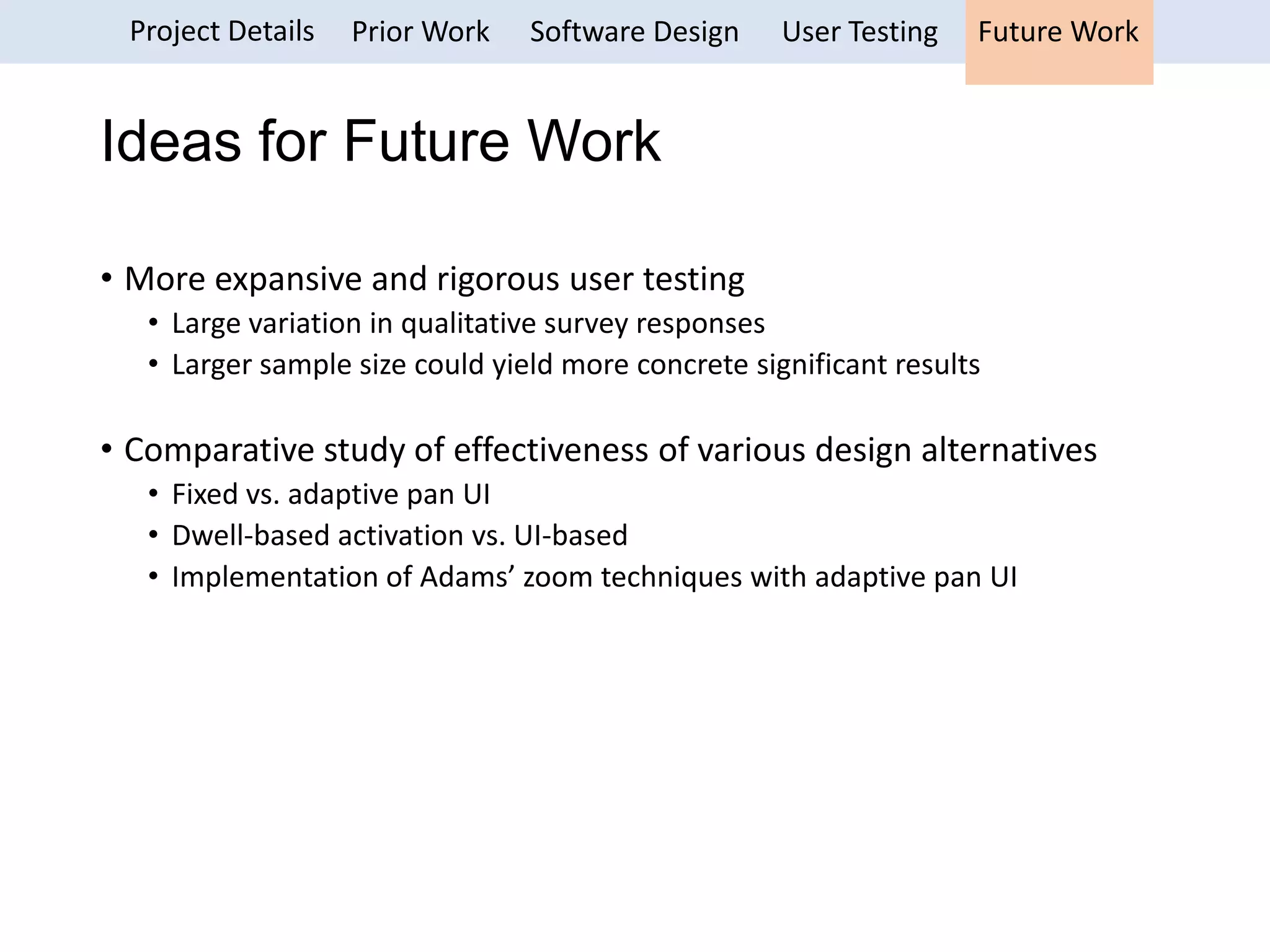 Project Details Prior Work Software Design User Testing Future Work

Ideas for Future Work

• More expansive and rigorous user testing
  • Large variation in qualitative survey responses
  • Larger sample size could yield more concrete significant results

• Comparative study of effectiveness of various design alternatives
  • Fixed vs. adaptive pan UI
  • Dwell-based activation vs. UI-based
  • Implementation of Adams’ zoom techniques with adaptive pan UI